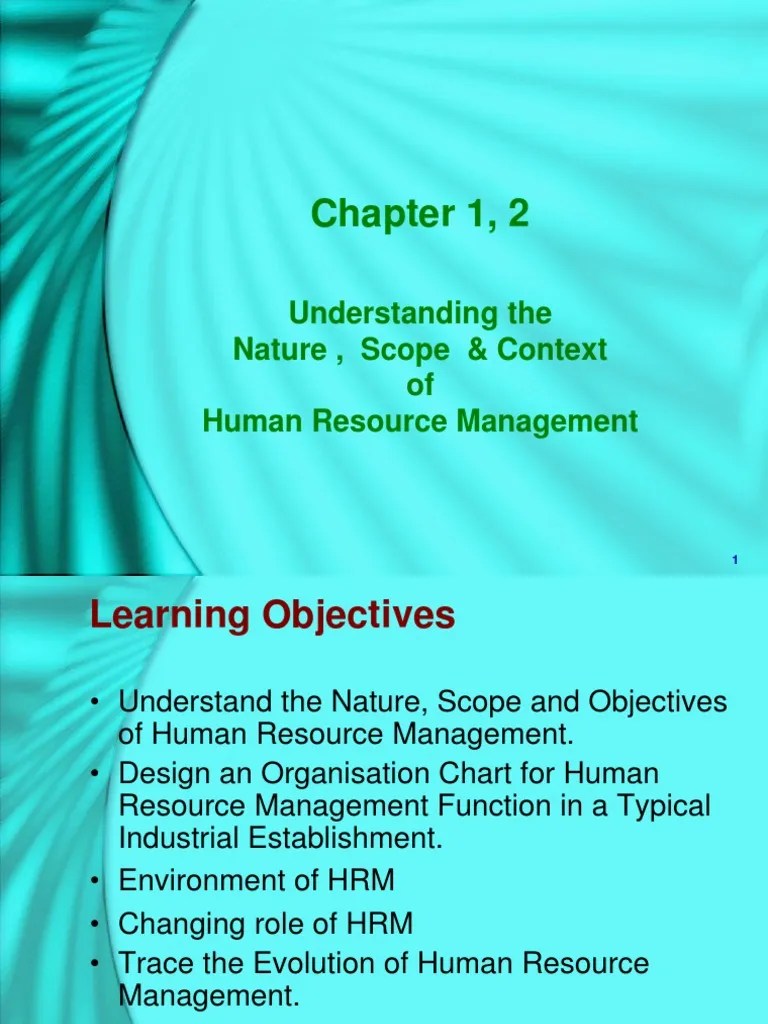 Chapter 1, 2

Understanding the
Nature , Scope & Context
of
Human Resource Management

1

Learning Objectives

• Understand the Nature, Scope and Objectives of Human Resource Management.
• Design an Organisation Chart for Human Resource Management Function in a Typical Industrial Establishment.
• Environment of HRM
• Changing role of HRM
• Trace the Evolution of Human Resource Management.